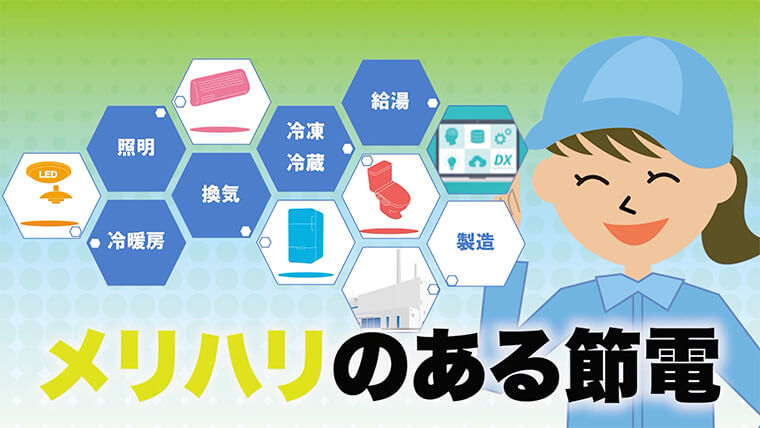 LED
照明
冷暖房
換気
冷凍
冷蔵
給湯
DX
製造
メリハリのある節電